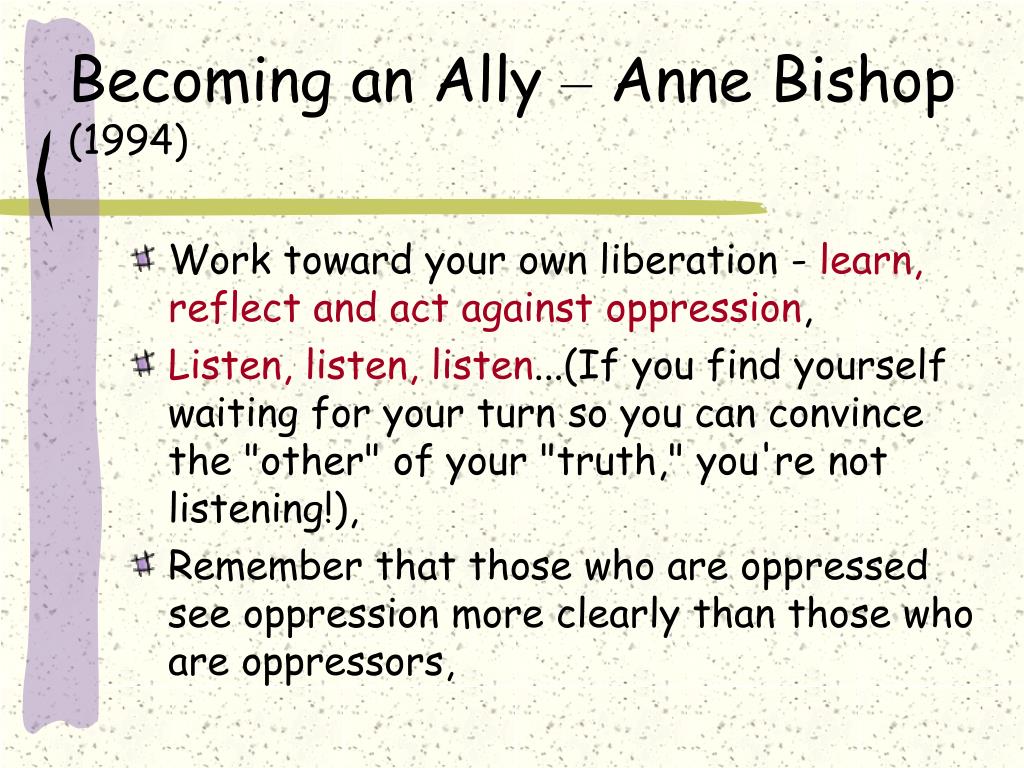 Becoming an Ally – Anne Bishop (1994)

Work toward your own liberation - learn, reflect and act against oppression,

Listen, listen, listen...(If you find yourself waiting for your turn so you can convince the "other" of your "truth," you're not listening!),

Remember that those who are oppressed see oppression more clearly than those who are oppressors,